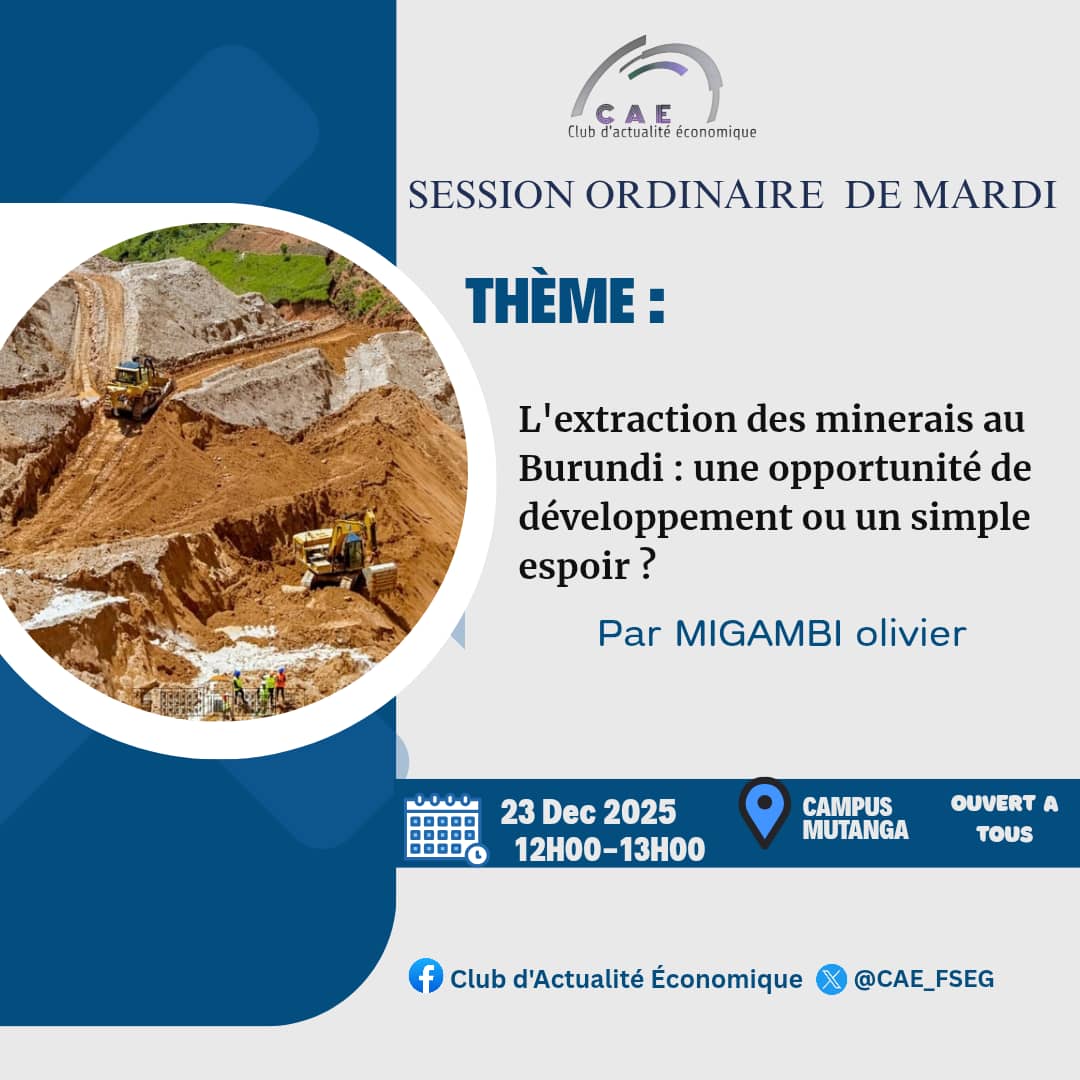 CAE
Club d'actualité économique

SESSION ORDINAIRE DE MARDI

THÈME :

L'extraction des minerais au Burundi : une opportunité de développement ou un simple espoir ?

Par MIGAMBI olivier

23 Dec 2025
12H00-13H00

CAMPUS MUTANGA

OUVERT A TOUS

Club d'Actualité Économique
@CAE_FSEG